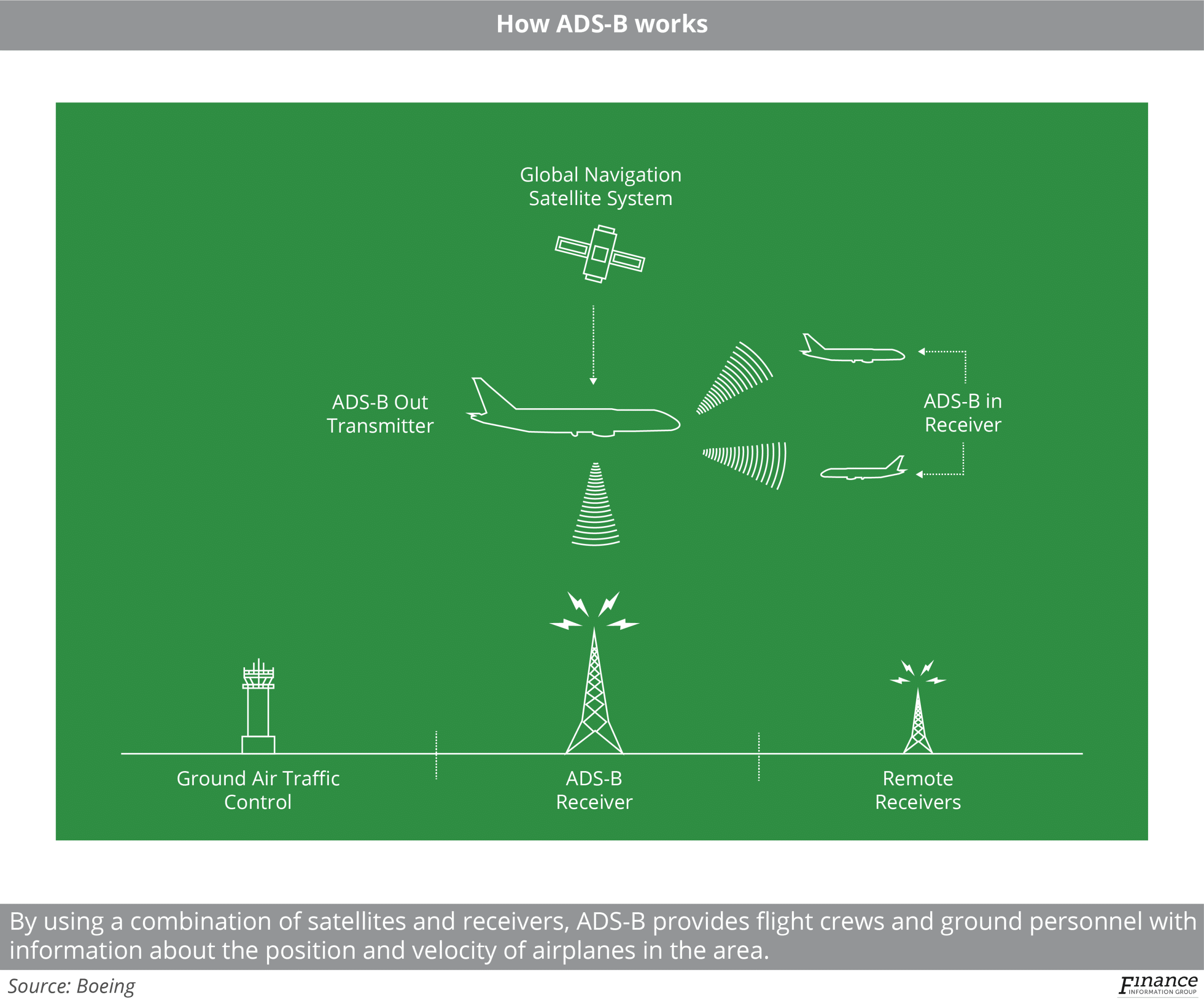 How ADS-B works

Global Navigation Satellite System

ADS-B Out Transmitter

ADS-B in Receiver

Ground Air Traffic Control

ADS-B Receiver

Remote Receivers

By using a combination of satellites and receivers, ADS-B provides flight crews and ground personnel with information about the position and velocity of airplanes in the area.

Source: Boeing

Finance INFORMATION GROUP